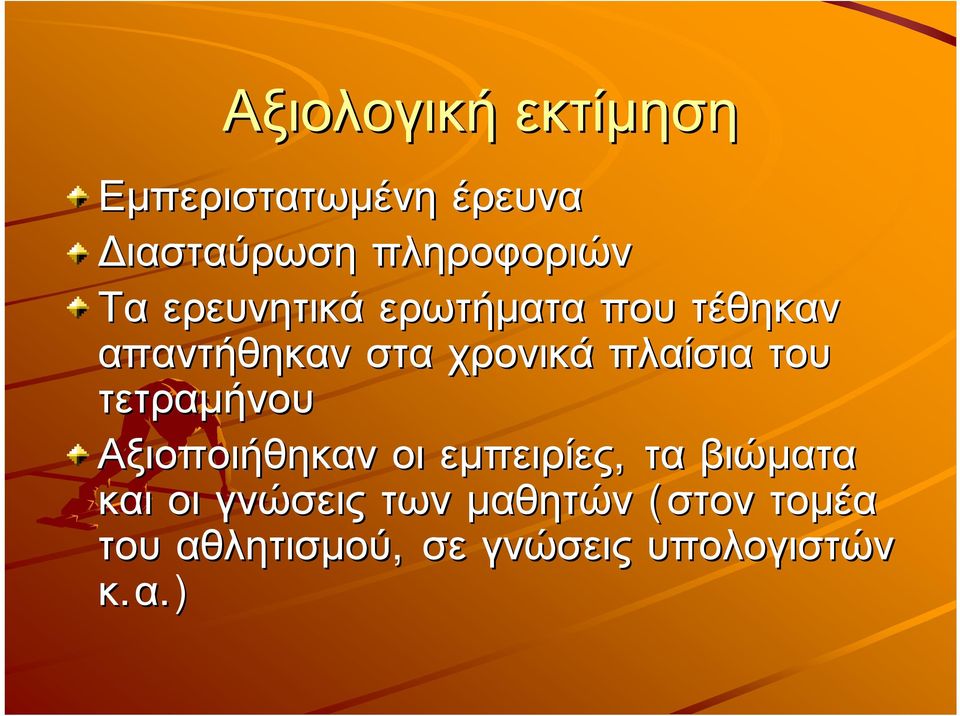 Αξιολογική εκτίμηση

Εμπεριστατωμένη έρευνα

Διασταύρωση πληροφοριών

Τα ερευνητικά ερωτήματα που τέθηκαν απαντήθηκαν στα χρονικά πλαίσια του τετραμήνου

Αξιοποιήθηκαν οι εμπειρίες, τα βιώματα και οι γνώσεις των μαθητών (στον τομέα του αθλητισμού, σε γνώσεις υπολογιστών κ.α.)